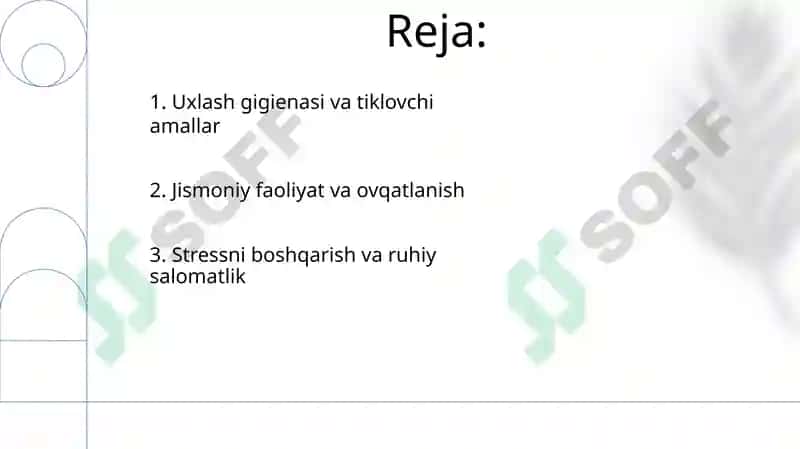 Reja:

1. Uxlash gigienasi va tiklovchi amallar

2. Jismoniy faoliyat va ovqatlanish

3. Stressni boshqarish va ruhiy salomatlik

SOFF

SOFF